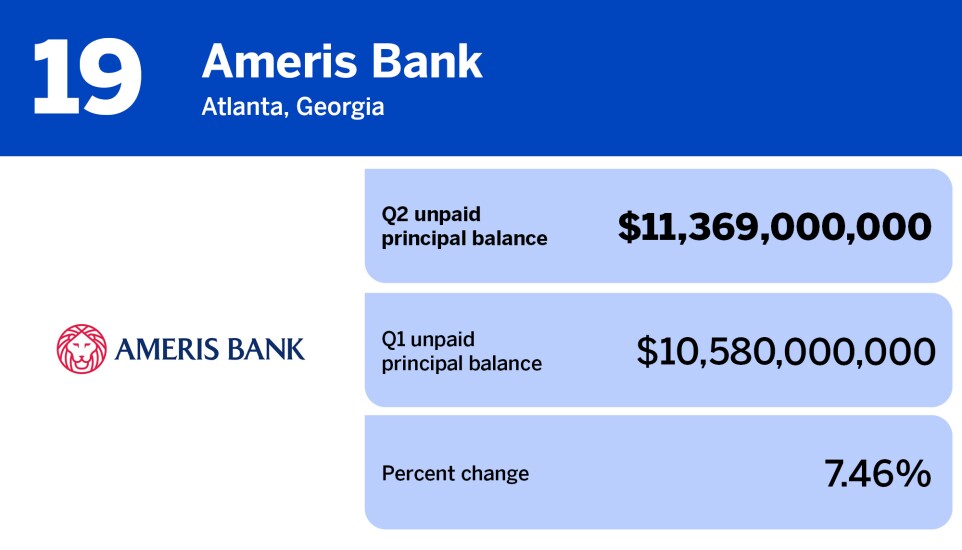 19

Ameris Bank

Atlanta, Georgia

AMERIS BANK

Q2 unpaid principal balance

\$11,369,000,000

Q1 unpaid principal balance

\$10,580,000,000

Percent change

7.46%